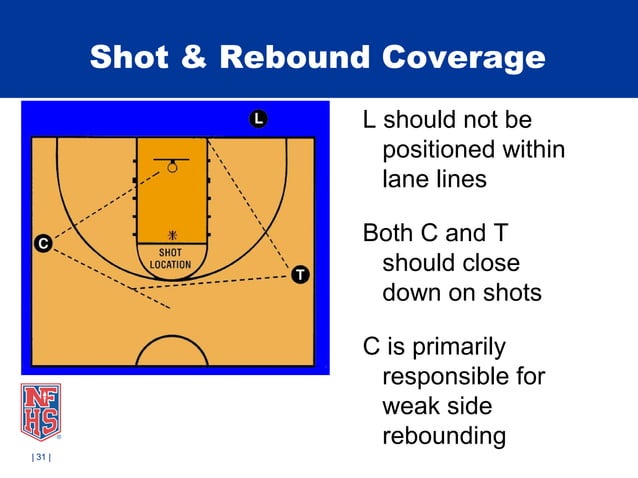 Shot & Rebound Coverage

L

C

SHOT LOCATION

T

L should not be positioned within lane lines

Both C and T should close down on shots

C is primarily responsible for weak side rebounding

NFHS

| 31 |